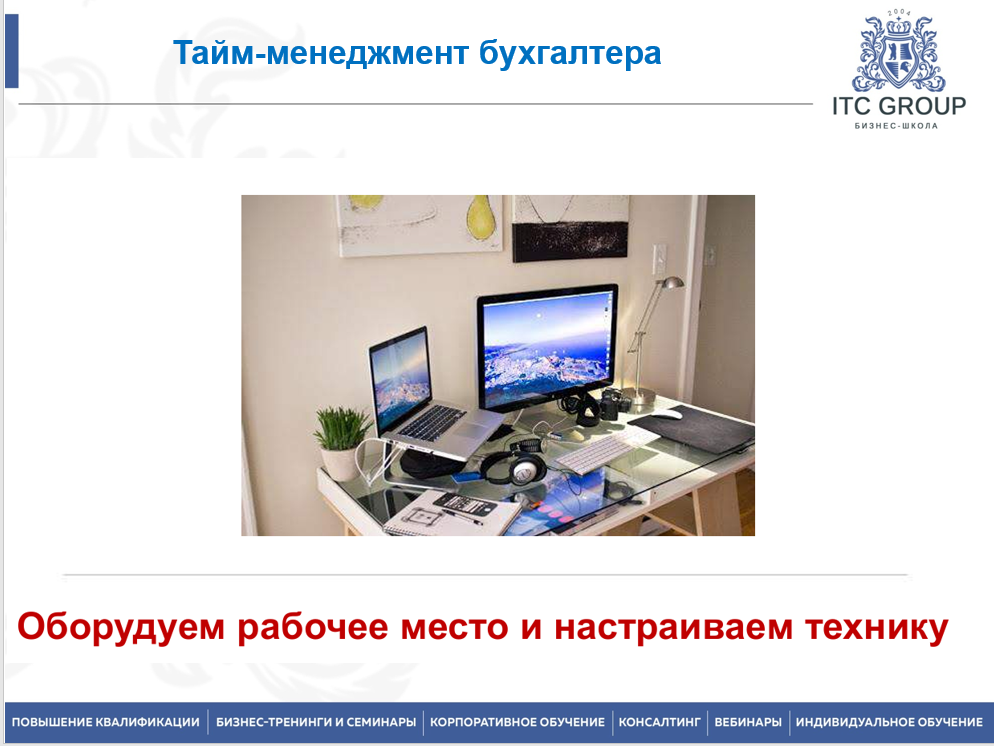 Тайм-менеджмент бухгалтера

2004
ITC GROUP
БИЗНЕС-ШКОЛА

Оборудуем рабочее место и настраиваем технику

ПОВЫШЕНИЕ КВАЛИФИКАЦИИ | БИЗНЕС-ТРЕНИНГИ И СЕМИНАРЫ | КОРПОРАТИВНОЕ ОБУЧЕНИЕ | КОНСАЛТИНГ | ВЕБИНАРЫ | ИНДИВИДУАЛЬНОЕ ОБУЧЕНИЕ